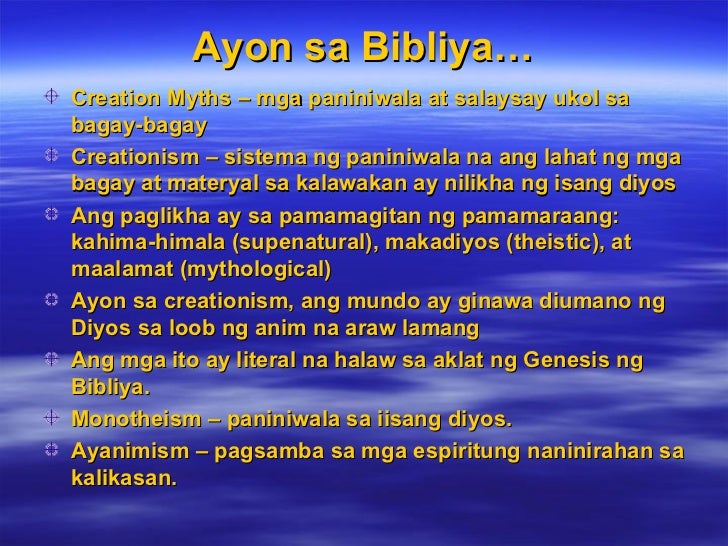 Ayon sa Bibliya…

Creation Myths – mga paniniwala at salaysay ukol sa bagay-bagay

Creationism – sistema ng paniniwala na ang lahat ng mga bagay at materyal sa kalawakan ay nilikha ng isang diyos

Ang paglikha ay sa pamamagitan ng pamamaraang: kahima-himala (supenatural), makadiyos (theistic), at maalamat (mythological)

Ayon sa creationism, ang mundo ay ginawa diumano ng Diyos sa loob ng anim na araw lamang

Ang mga ito ay literal na halaw sa aklat ng Genesis ng Bibliya.

Monotheism – paniniwala sa iisang diyos.

Ayanimism – pagsamba sa mga espiritung naninirahan sa kalikasan.